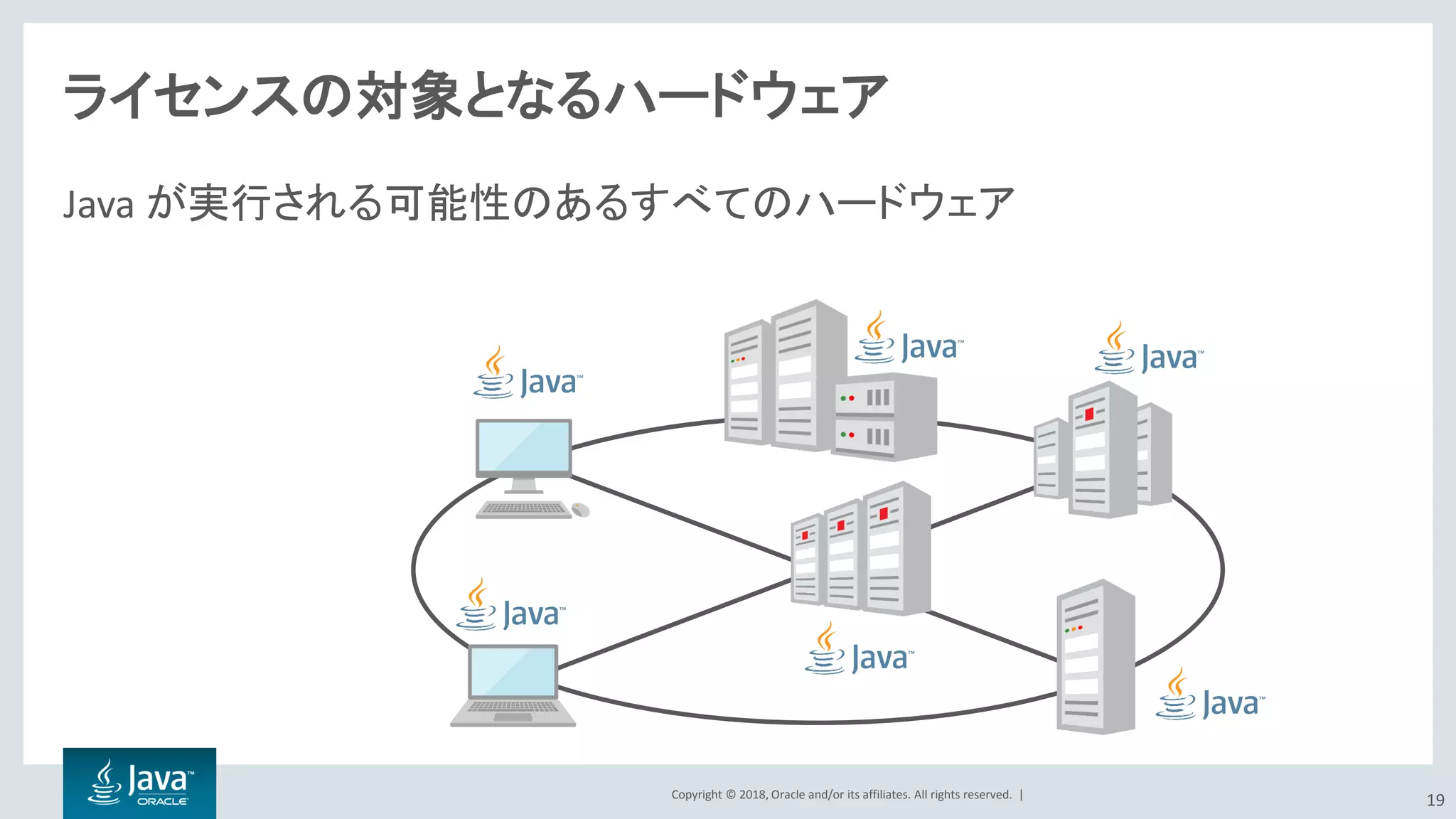 ライセンスの対象となるハードウェア

Java が実行される可能性のあるすべてのハードウェア

Java™

Java™

Java™

Java™

Java™

Java™

Java™ ORACLE

Copyright © 2018, Oracle and/or its affiliates. All rights reserved. |

19